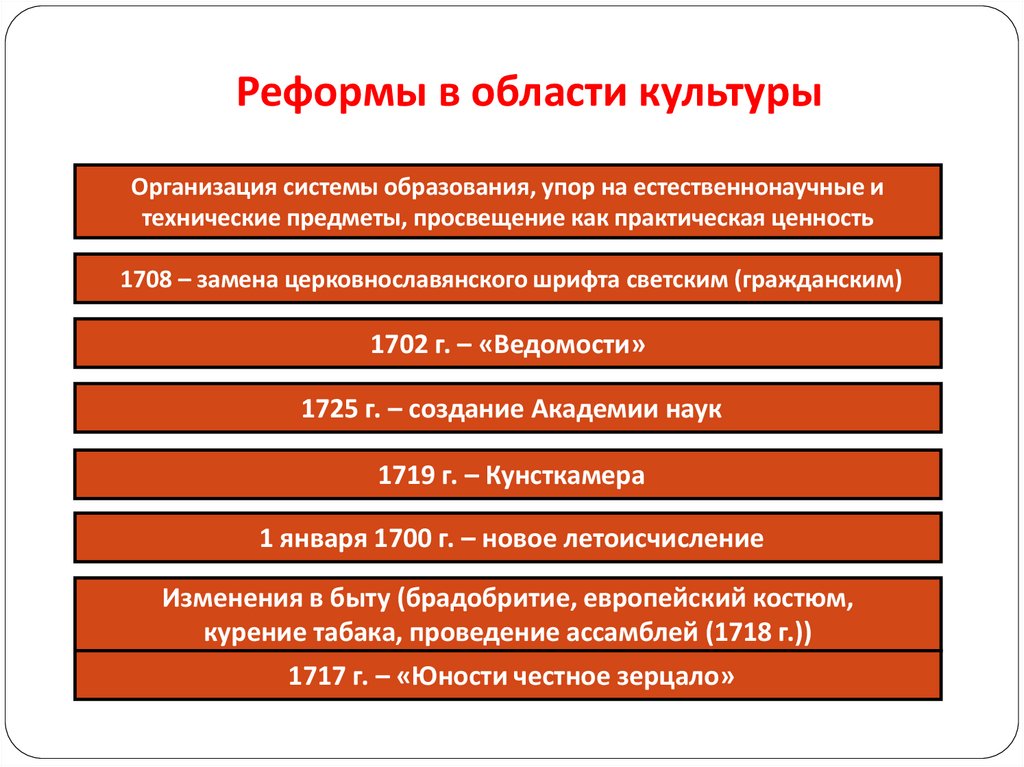 Реформы в области культуры

Организация системы образования, упор на естественнонаучные и технические предметы, просвещение как практическая ценность

1708 – замена церковнославянского шрифта светским (гражданским)

1702 г. – «Ведомости»

1725 г. – создание Академии наук

1719 г. – Кунсткамера

1 января 1700 г. – новое летоисчисление

Изменения в быту (брадобритие, европейский костюм, курение табака, проведение ассамблей (1718 г.))

1717 г. – «Юности честное зерцало»